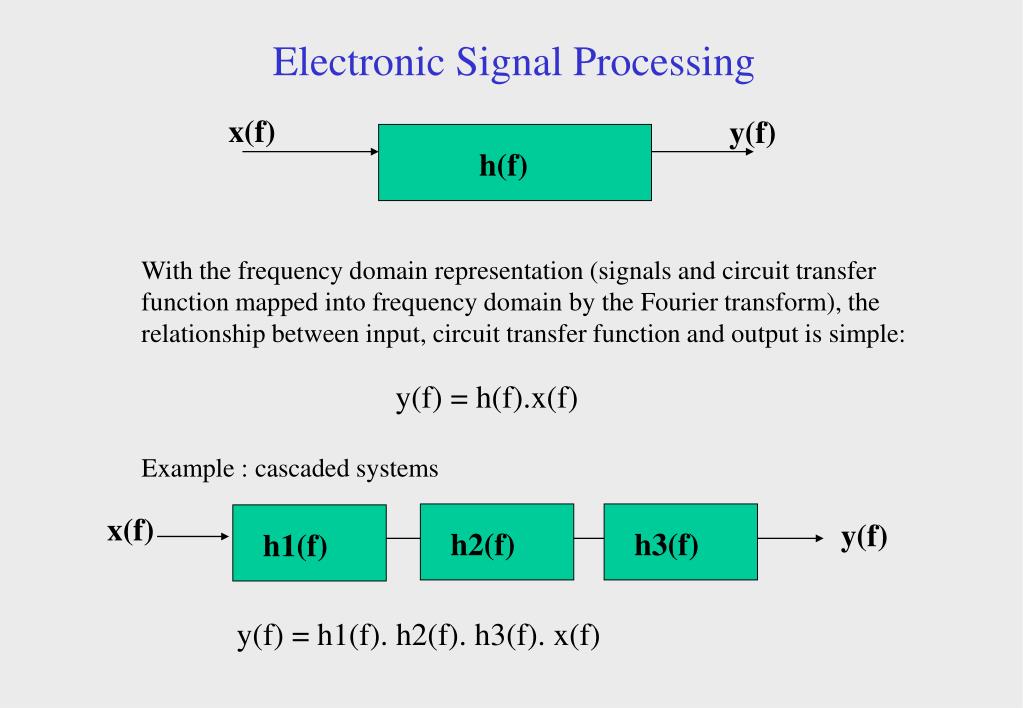 Electronic Signal Processing

x(f)

h(f)

y(f)

With the frequency domain representation (signals and circuit transfer function mapped into frequency domain by the Fourier transform), the relationship between input, circuit transfer function and output is simple:

y(f) = h(f).x(f)

Example : cascaded systems

x(f)

h1(f)

h2(f)

h3(f)

y(f)

y(f) = h1(f). h2(f). h3(f). x(f)